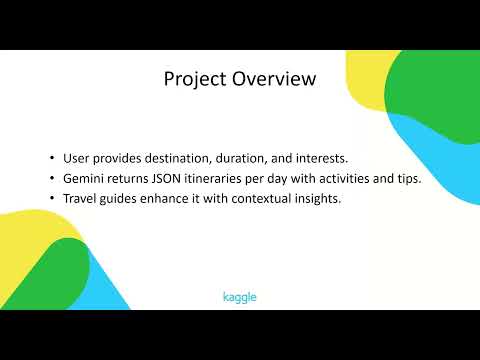 Project Overview

• User provides destination, duration, and interests.
• Gemini returns JSON itineraries per day with activities and tips.
• Travel guides enhance it with contextual insights.

kaggle